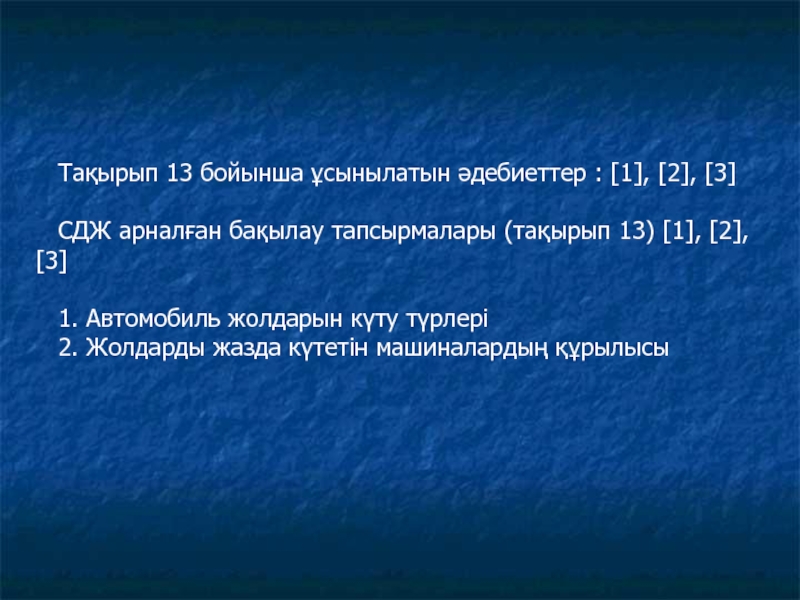 Тақырып 13 бойынша ұсынылатын әдебиеттер : [1], [2], [3]

СДЖ арналған бақылау тапсырмалары (тақырып 13) [1], [2], [3]

1. Автомобиль жолдарын күту түрлері
2. Жолдарды жазда күтетін машиналардың құрылысы